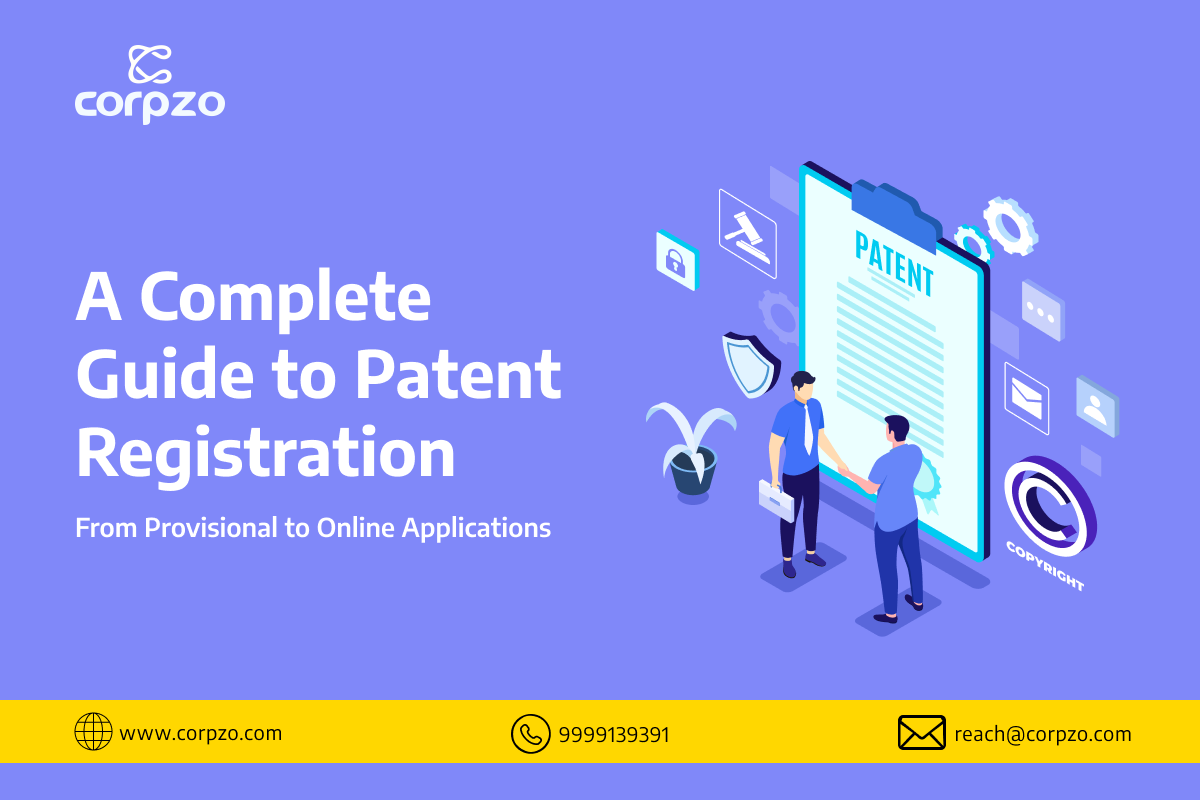 corpzo

A Complete Guide to Patent Registration

From Provisional to Online Applications

PATENT

COPYRIGHT

www.corpzo.com

9999139391

reach@corpzo.com